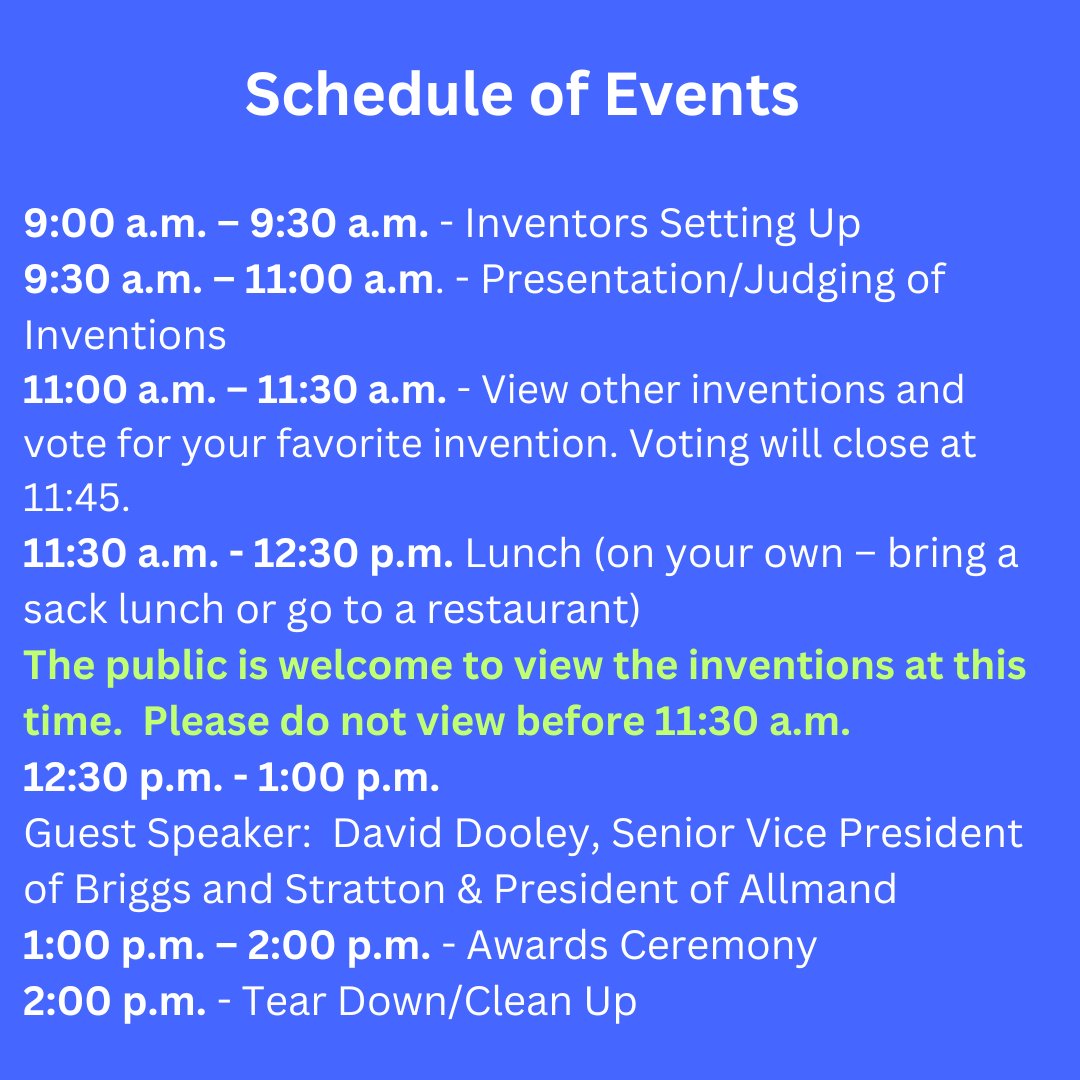 Schedule of Events

9:00 a.m. – 9:30 a.m. - Inventors Setting Up
9:30 a.m. – 11:00 a.m. - Presentation/Judging of Inventions
11:00 a.m. – 11:30 a.m. - View other inventions and vote for your favorite invention. Voting will close at 11:45.
11:30 a.m. - 12:30 p.m. Lunch (on your own – bring a sack lunch or go to a restaurant)
The public is welcome to view the inventions at this time. Please do not view before 11:30 a.m.
12:30 p.m. - 1:00 p.m.
Guest Speaker: David Dooley, Senior Vice President of Briggs and Stratton & President of Allmand
1:00 p.m. – 2:00 p.m. - Awards Ceremony
2:00 p.m. - Tear Down/Clean Up